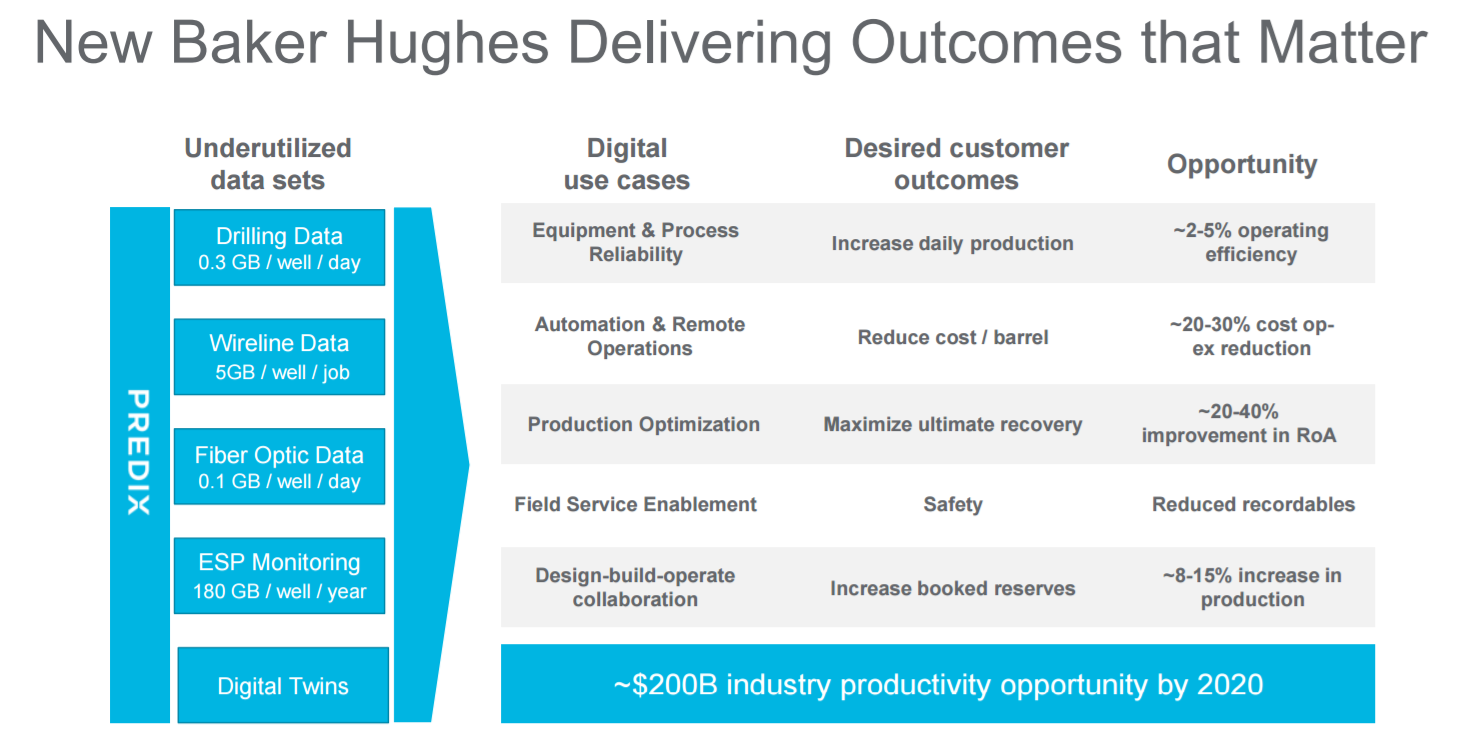 New Baker Hughes Delivering Outcomes that Matter

Underutilized data sets

PREDIX

Drilling Data
0.3 GB / well / day

Wireline Data
5GB / well / job

Fiber Optic Data
0.1 GB / well / day

ESP Monitoring
180 GB / well / year

Digital Twins

| Digital use cases | Desired customer outcomes | Opportunity |
|---|---|---|
| Equipment & Process Reliability | Increase daily production | ~2-5% operating efficiency |
| Automation & Remote Operations | Reduce cost / barrel | ~20-30% cost op-ex reduction |
| Production Optimization | Maximize ultimate recovery | ~20-40% improvement in RoA |
| Field Service Enablement | Safety | Reduced recordables |
| Design-build-operate collaboration | Increase booked reserves | ~8-15% increase in production |

~$200B industry productivity opportunity by 2020